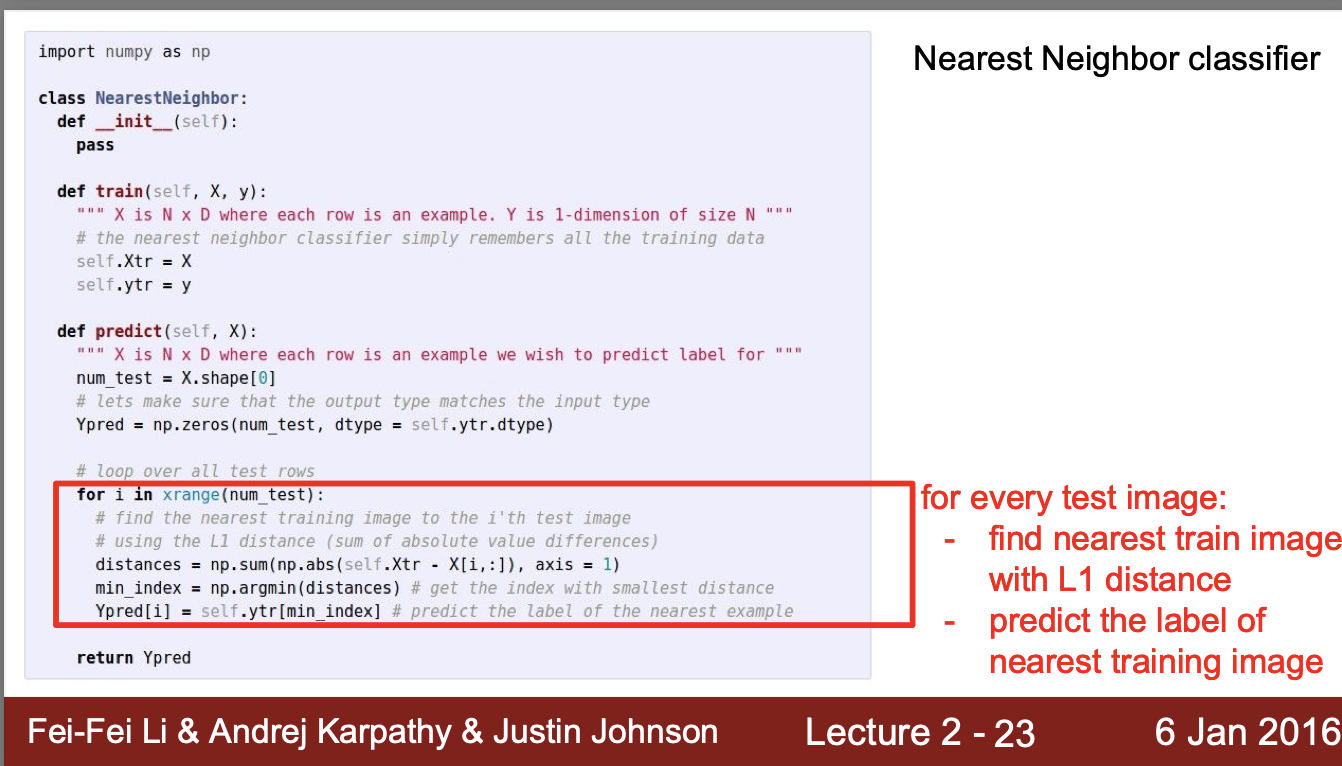 import numpy as np

class NearestNeighbor:
  def __init__(self):
    pass

  def train(self, X, y):
    """ X is N x D where each row is an example. Y is 1-dimension of size N """
    # the nearest neighbor classifier simply remembers all the training data
    self.Xtr = X
    self.ytr = y

  def predict(self, X):
    """ X is N x D where each row is an example we wish to predict label for """
    num_test = X.shape[0]
    # lets make sure that the output type matches the input type
    Ypred = np.zeros(num_test, dtype = self.ytr.dtype)

    # loop over all test rows
    for i in xrange(num_test):
      # find the nearest training image to the i'th test image
      # using the L1 distance (sum of absolute value differences)
      distances = np.sum(np.abs(self.Xtr - X[i,:]), axis = 1)
      min_index = np.argmin(distances) # get the index with smallest distance
      Ypred[i] = self.ytr[min_index] # predict the label of the nearest example

    return Ypred

Nearest Neighbor classifier

for every test image:
- find nearest train image with L1 distance
- predict the label of nearest training image

Fei-Fei Li & Andrej Karpathy & Justin Johnson    Lecture 2 - 23    6 Jan 2016